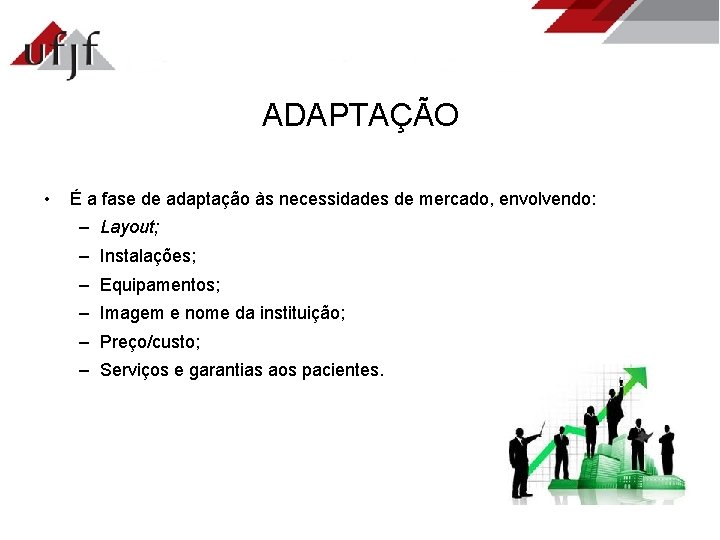 ufjf

ADAPTAÇÃO

• É a fase de adaptação às necessidades de mercado, envolvendo:
– Layout;
– Instalações;
– Equipamentos;
– Imagem e nome da instituição;
– Preço/custo;
– Serviços e garantias aos pacientes.